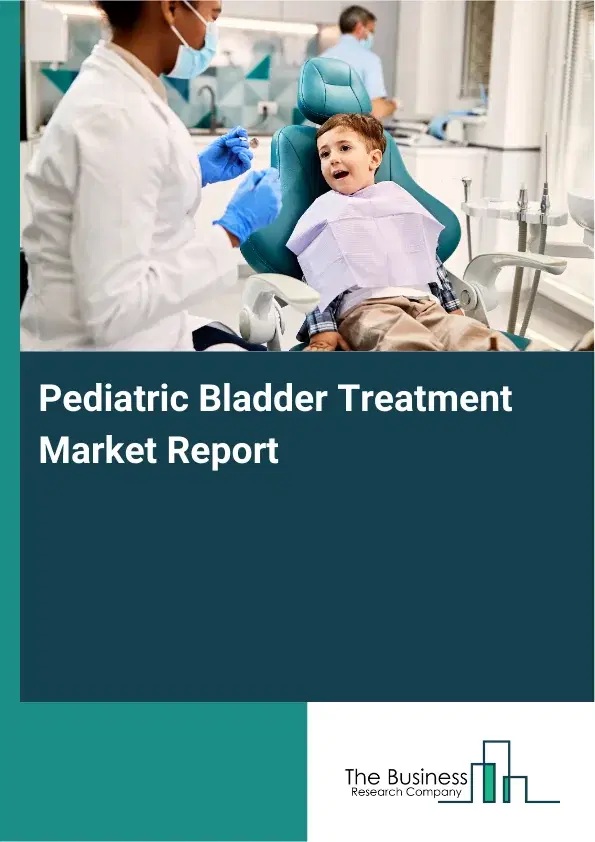 Pediatric Bladder Treatment Market Report

The Business
Research Company